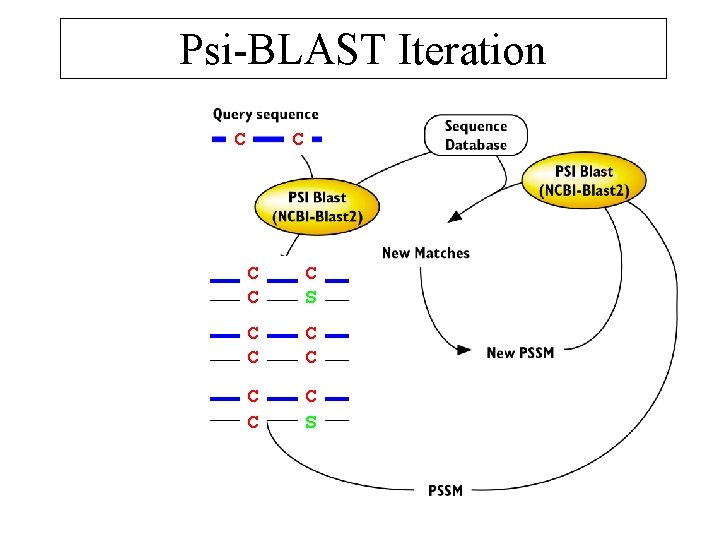 Psi-BLAST Iteration

Query sequence

C C

Sequence Database

PSI Blast (NCBI-Blast2)

PSI Blast (NCBI-Blast2)

New Matches

C C
C S

C C
C C

C C
C S

New PSSM

PSSM